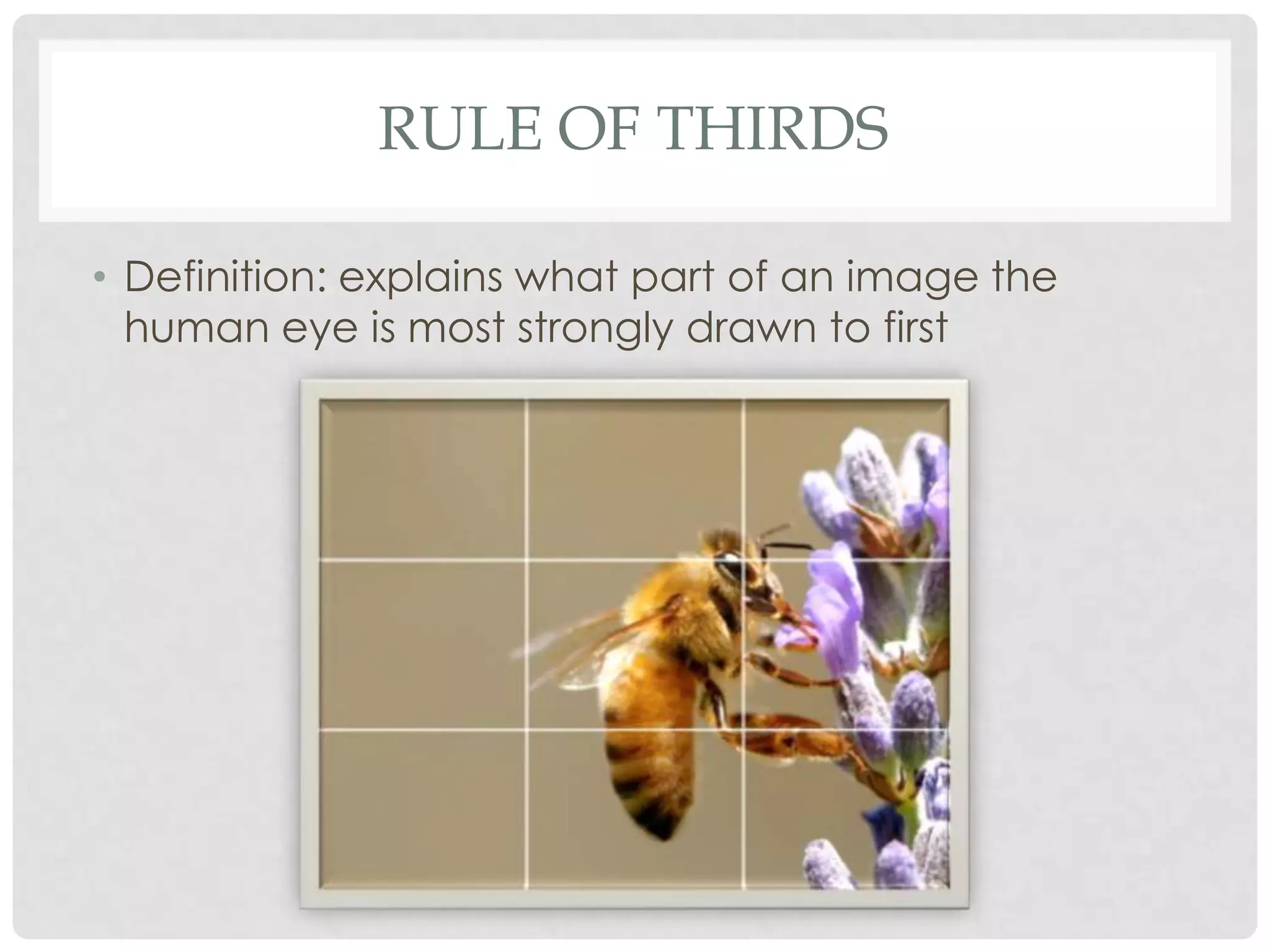 RULE OF THIRDS

• Definition: explains what part of an image the human eye is most strongly drawn to first